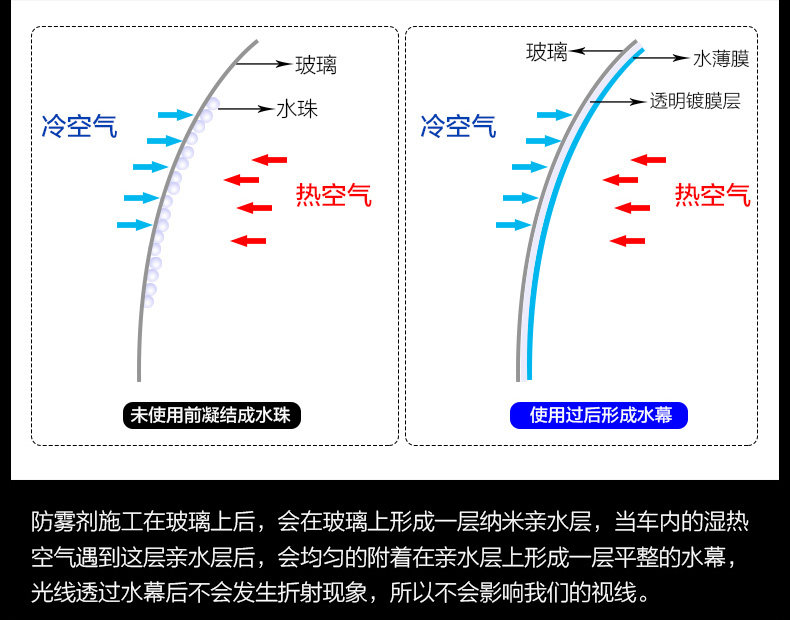 玻璃

水珠

冷空气

热空气

未使用前凝结成水珠

玻璃

水薄膜

透明镀膜层

冷空气

热空气

使用过后形成水幕

防雾剂施工在玻璃上后，会在玻璃上形成一层纳米亲水层，当车内的湿热空气遇到这层亲水层后，会均匀的附着在亲水层上形成一层平整的水幕，光线透过水幕后不会发生折射现象，所以不会影响我们的视线。